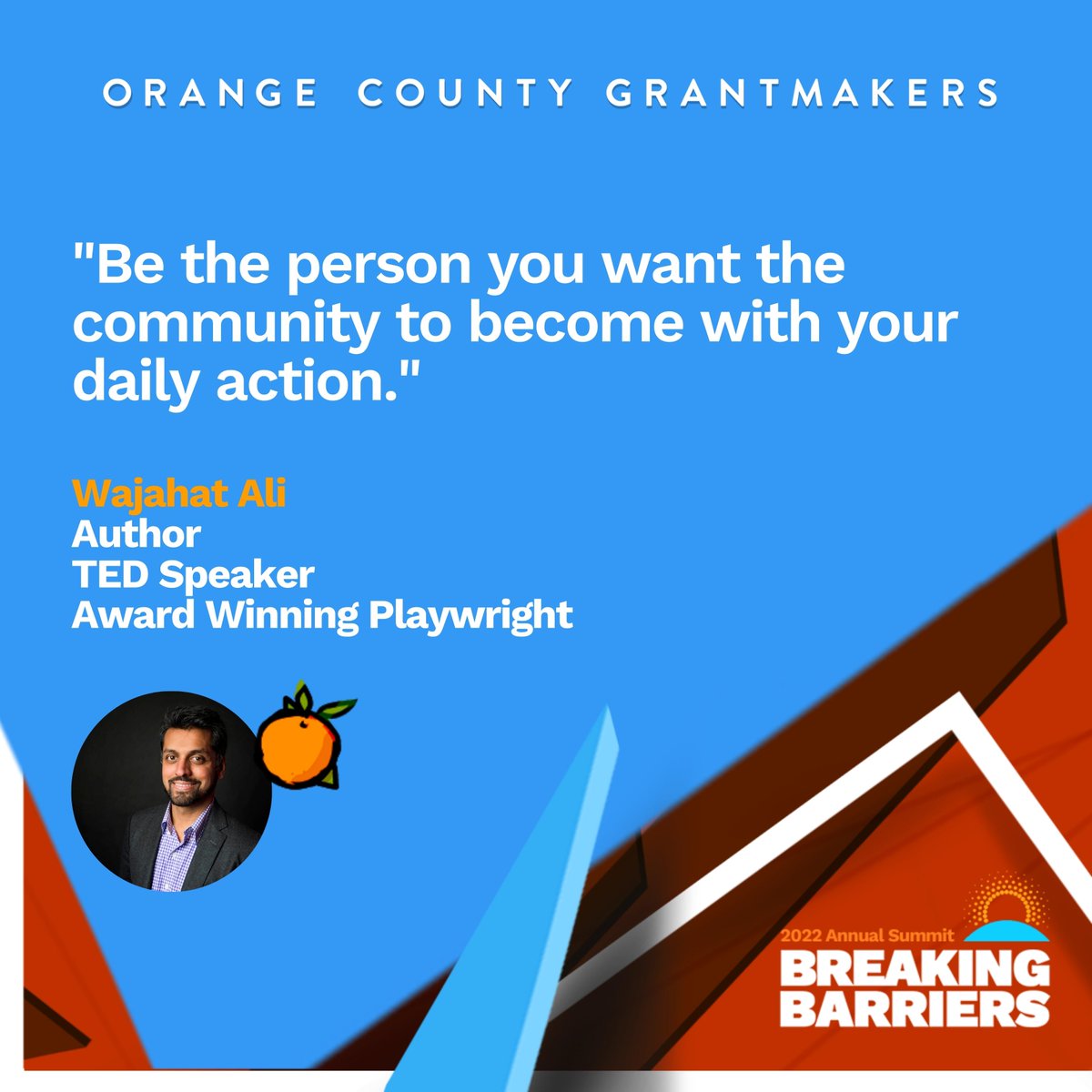 ORANGE COUNTY GRANTMAKERS

"Be the person you want the community to become with your daily action."

Wajahat Ali
Author
TED Speaker
Award Winning Playwright

2022 Annual Summit
BREAKING BARRIERS